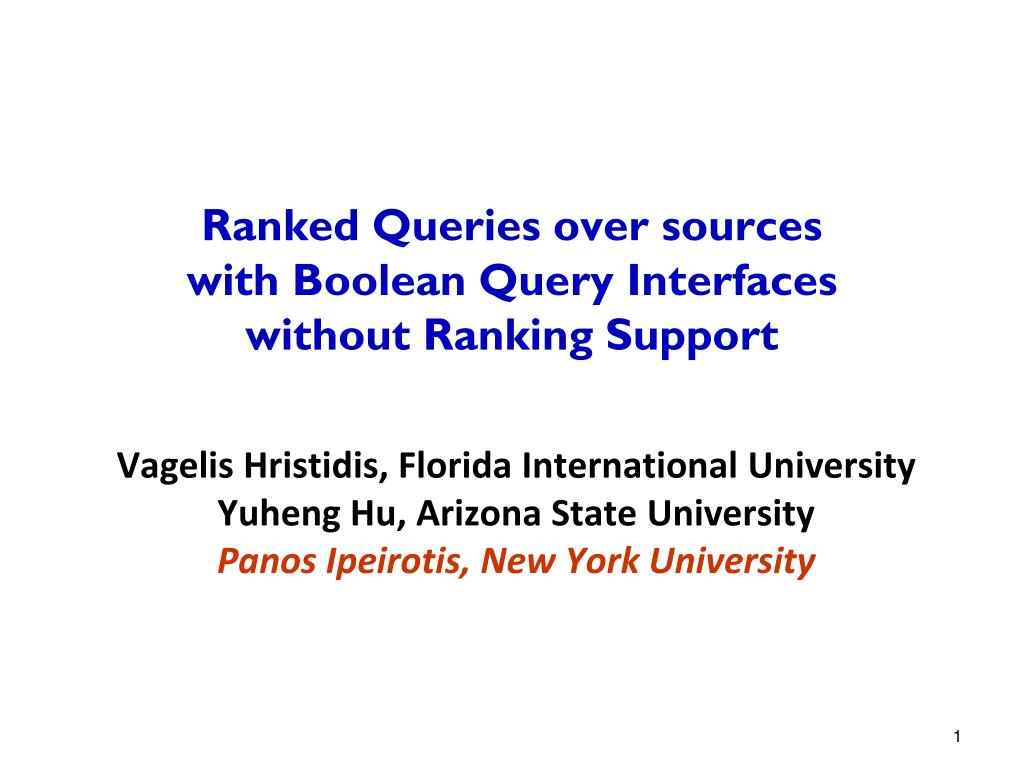 Ranked Queries over sources with Boolean Query Interfaces without Ranking Support

Vagelis Hristidis, Florida International University
Yuheng Hu, Arizona State University
Panos Ipeirotis, New York University

1